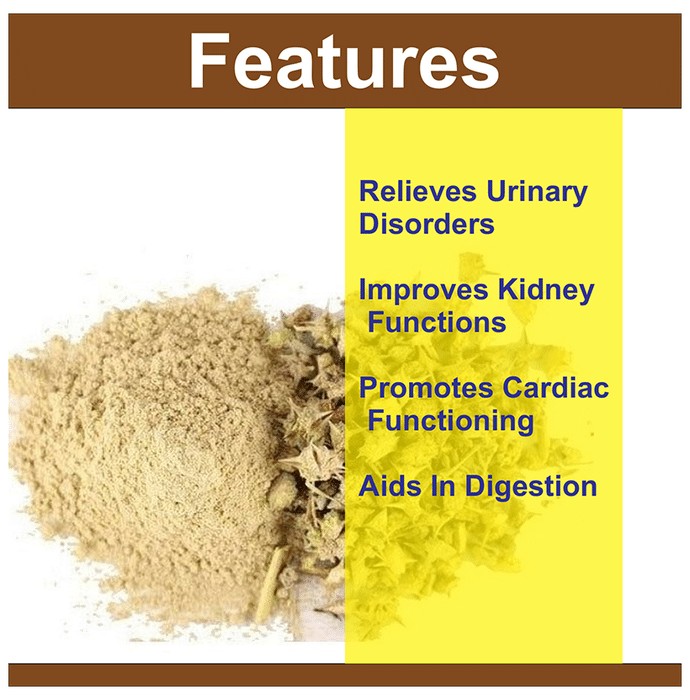 Features

Relieves Urinary Disorders

Improves Kidney Functions

Promotes Cardiac Functioning

Aids In Digestion